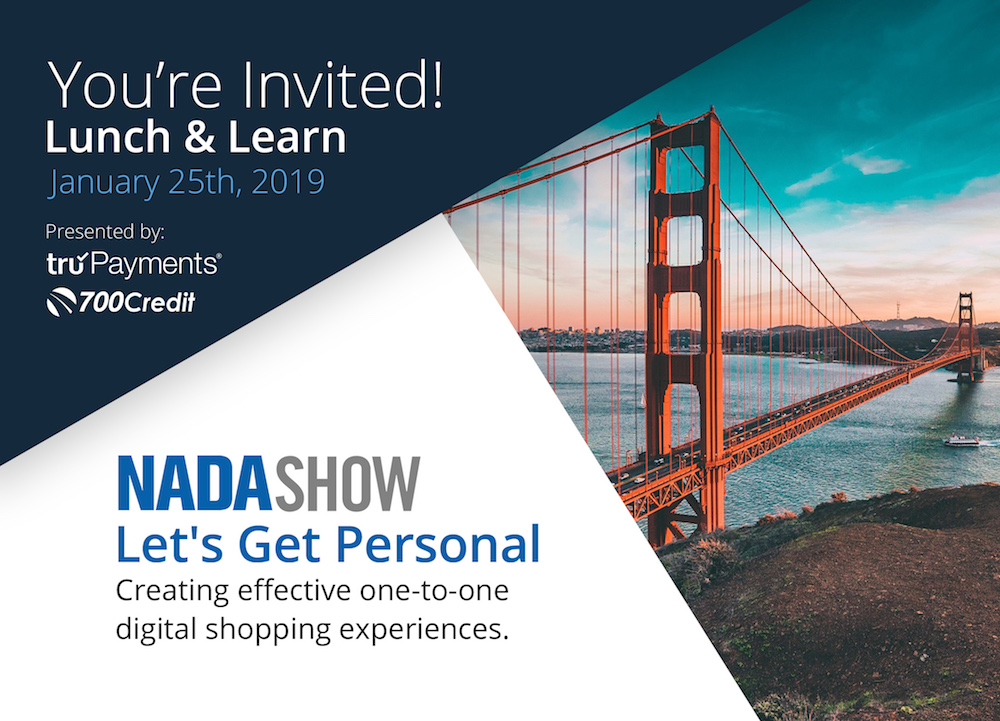 You're Invited!
Lunch & Learn
January 25th, 2019

Presented by:
truPayments®
700Credit

NADASHOW
Let's Get Personal
Creating effective one-to-one digital shopping experiences.